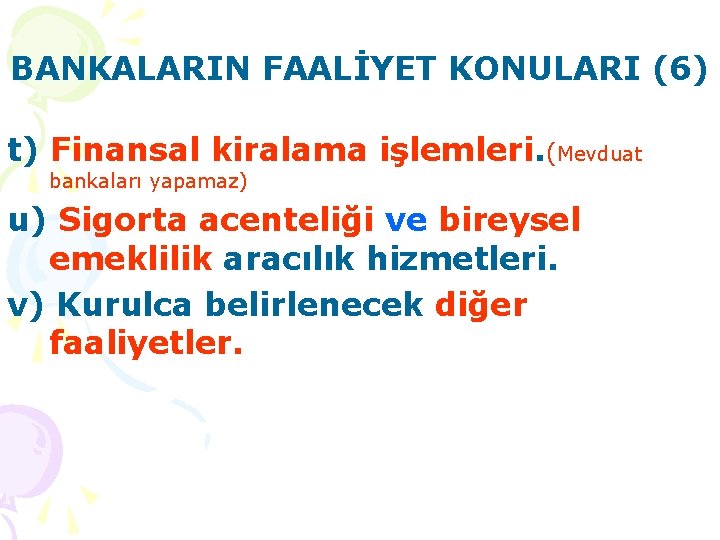 BANKALARIN FAALİYET KONULARI (6)

t) Finansal kiralama işlemleri.(Mevduat bankaları yapamaz)

u) Sigorta acenteliği ve bireysel emeklilik aracılık hizmetleri.

v) Kurulca belirlenecek diğer faaliyetler.